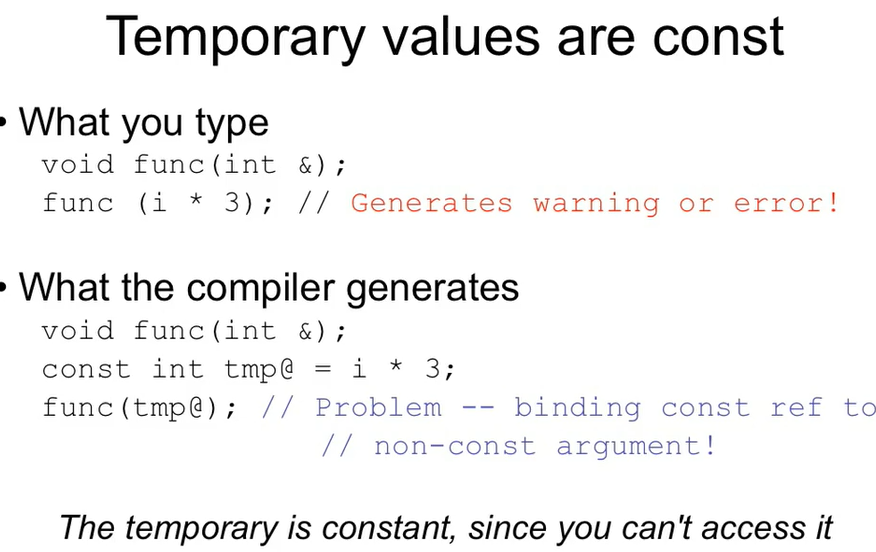 Temporary values are const

• What you type
void func(int &);
func (i * 3); // Generates warning or error!

• What the compiler generates
void func(int &);
const int tmp@ = i * 3;
func(tmp@); // Problem -- binding const ref to
// non-const argument!

The temporary is constant, since you can't access it